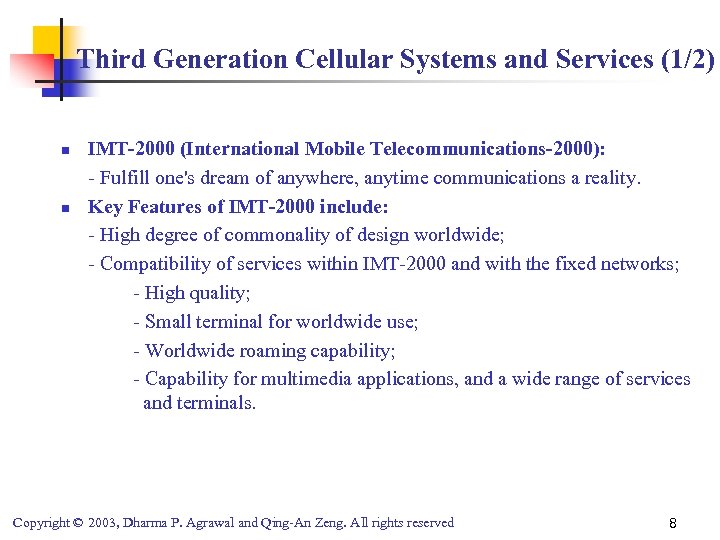 Third Generation Cellular Systems and Services (1/2)

- IMT-2000 (International Mobile Telecommunications-2000):
- Fulfill one's dream of anywhere, anytime communications a reality.
- Key Features of IMT-2000 include:
- High degree of commonality of design worldwide;
- Compatibility of services within IMT-2000 and with the fixed networks;
- High quality;
- Small terminal for worldwide use;
- Worldwide roaming capability;
- Capability for multimedia applications, and a wide range of services and terminals.

Copyright © 2003, Dharma P. Agrawal and Qing-An Zeng. All rights reserved

8